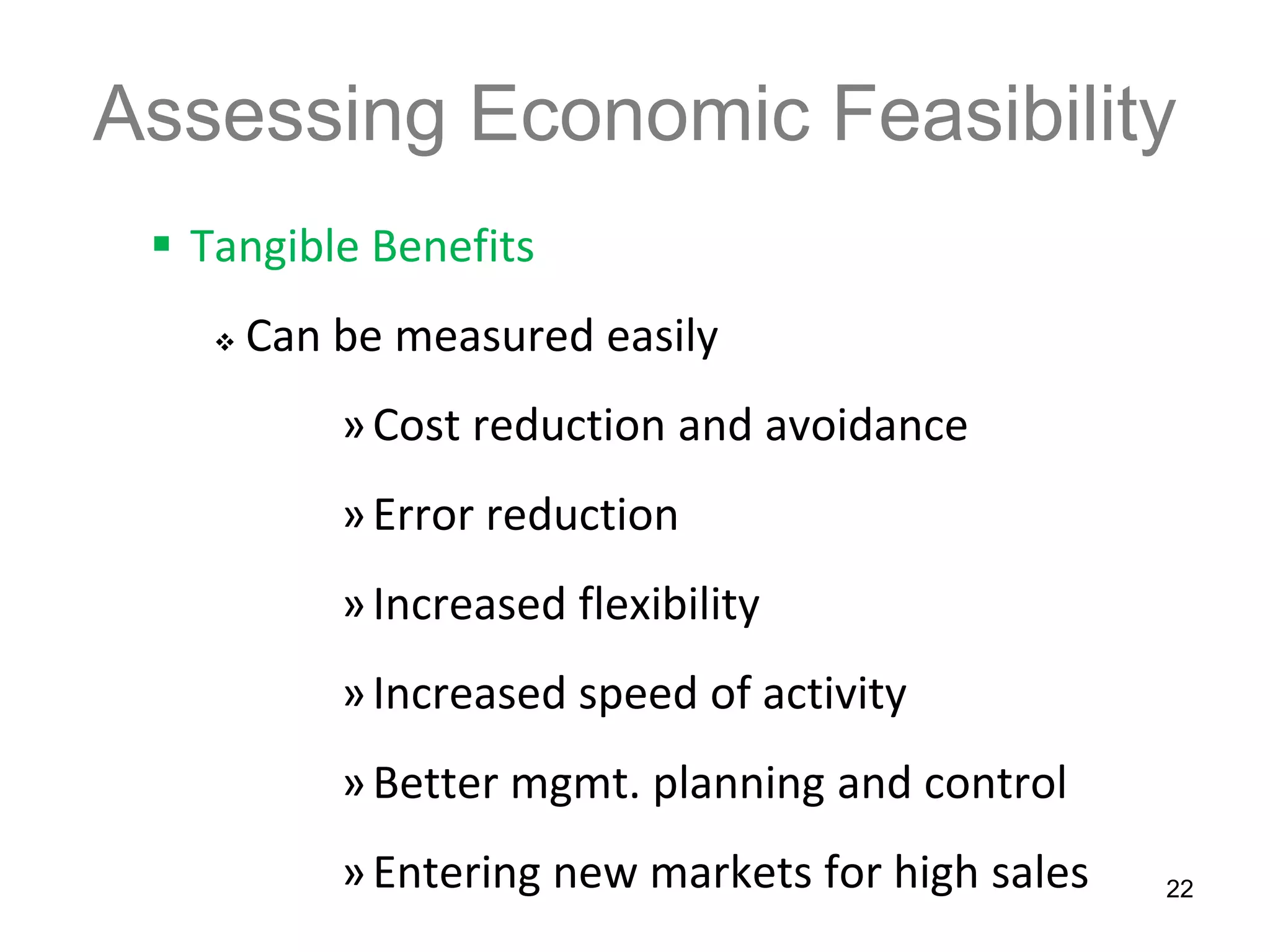 Assessing Economic Feasibility

▪ Tangible Benefits

❖ Can be measured easily

» Cost reduction and avoidance

» Error reduction

» Increased flexibility

» Increased speed of activity

» Better mgmt. planning and control

» Entering new markets for high sales

22